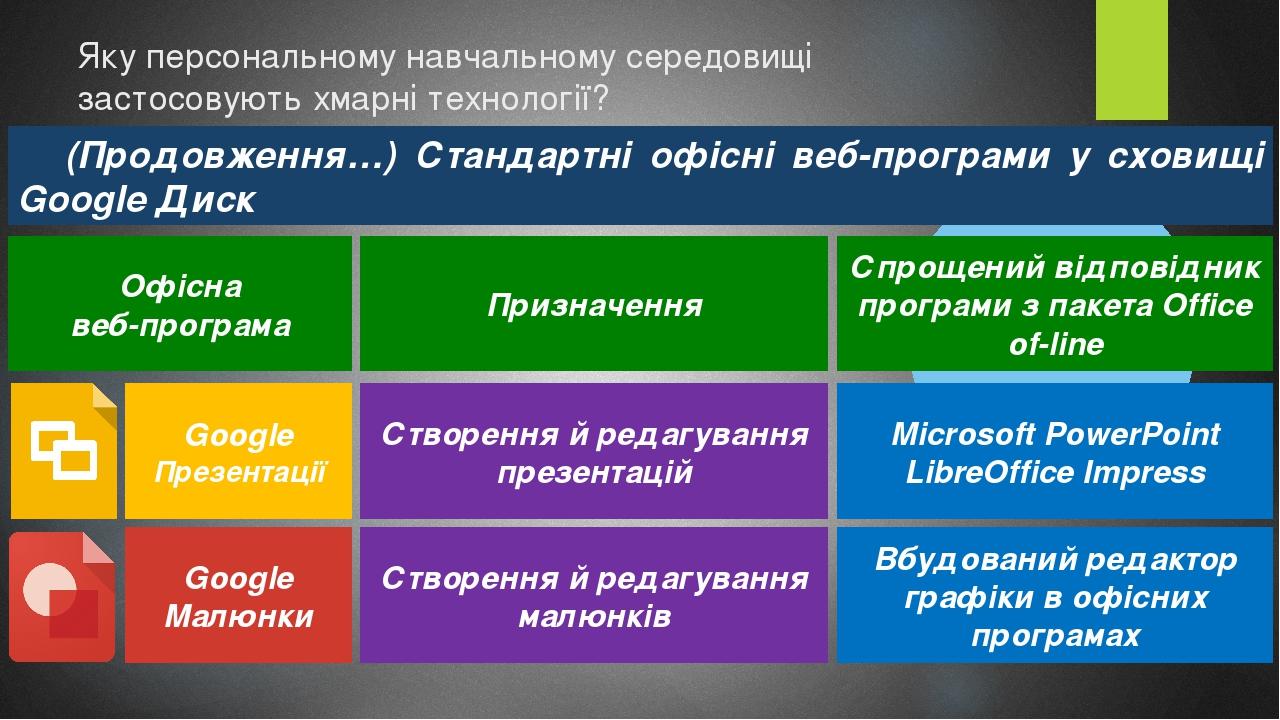 Яку персональному навчальному середовищі застосовують хмарні технології?

(Продовження…) Стандартні офісні веб-програми у сховищі Google Диск

| Офісна веб-програма | Призначення | Спрощений відповідник програми з пакета Office of-line |
|---|---|---|
| Google Презентації | Створення й редагування презентацій | Microsoft PowerPoint LibreOffice Impress |
| Google Малюнки | Створення й редагування малюнків | Вбудований редактор графіки в офісних програмах |